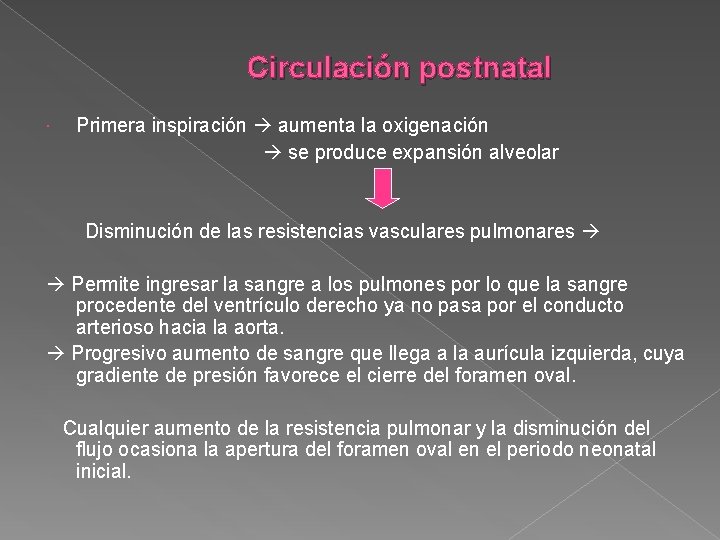 Circulación postnatal

Primera inspiración → aumenta la oxigenación
→ se produce expansión alveolar

Disminución de las resistencias vasculares pulmonares →

→ Permite ingresar la sangre a los pulmones por lo que la sangre procedente del ventrículo derecho ya no pasa por el conducto arterioso hacia la aorta.
→ Progresivo aumento de sangre que llega a la aurícula izquierda, cuya gradiente de presión favorece el cierre del foramen oval.

Cualquier aumento de la resistencia pulmonar y la disminución del flujo ocasiona la apertura del foramen oval en el periodo neonatal inicial.